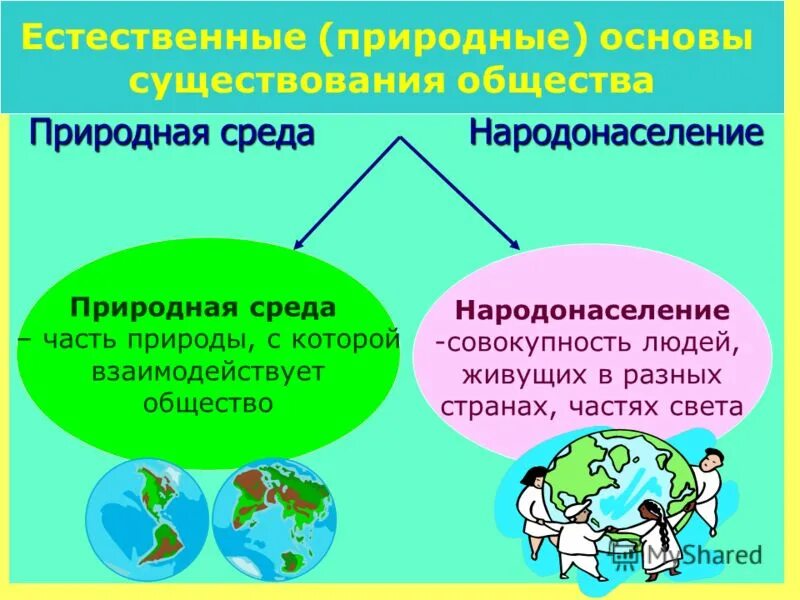 Естественные (природные) основы существования общества

Природная среда

Народонаселение

Природная среда – часть природы, с которой взаимодействует общество

Народонаселение -совокупность людей, живущих в разных странах, частях света

MyShared